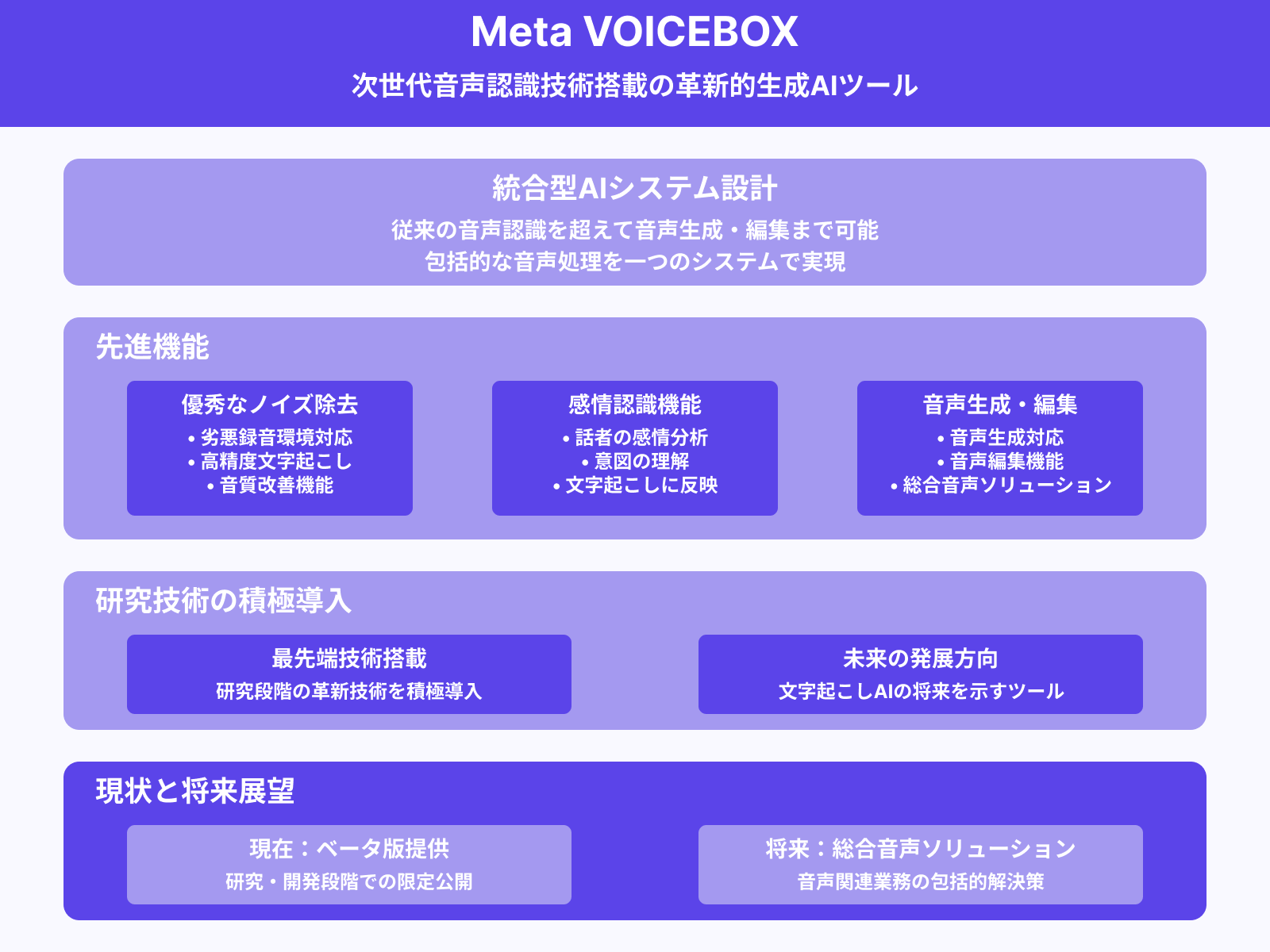 Meta VOICEBOX
次世代音声認識技術搭載の革新的生成AIツール

統合型AIシステム設計
従来の音声認識を超えて音声生成・編集まで可能
包括的な音声処理を一つのシステムで実現

先進機能

優秀なノイズ除去
• 劣悪録音環境対応
• 高精度文字起こし
• 音質改善機能

感情認識機能
• 話者の感情分析
• 意図の理解
• 文字起こしに反映

音声生成・編集
• 音声生成対応
• 音声編集機能
• 総合音声ソリューション

研究技術の積極導入

最先端技術搭載
研究段階の革新技術を積極導入

未来の発展方向
文字起こしAIの将来を示すツール

現状と将来展望

現在：ベータ版提供
研究・開発段階での限定公開

将来：総合音声ソリューション
音声関連業務の包括的解決策